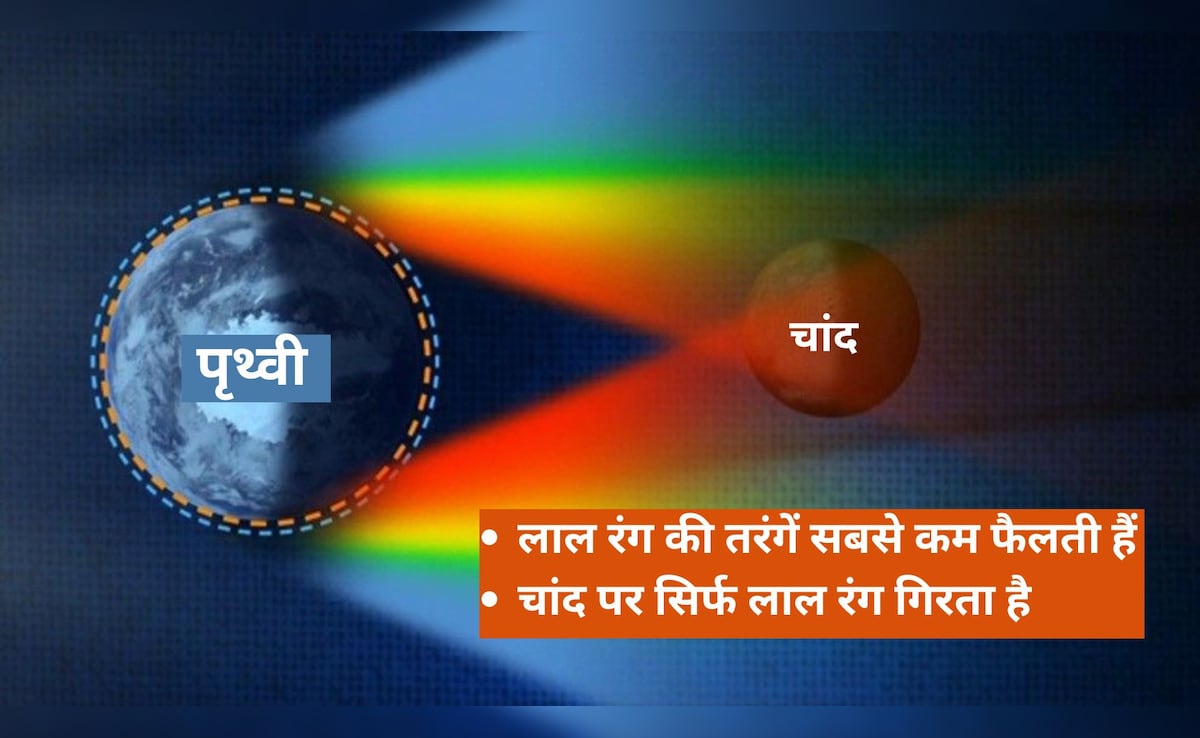 पृथ्वी

चांद

• लाल रंग की तरंगें सबसे कम फैलती हैं
• चांद पर सिर्फ लाल रंग गिरता है